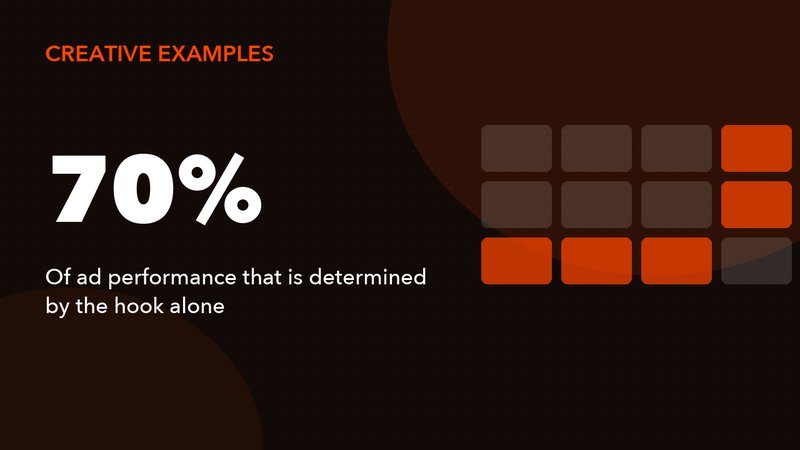 CREATIVE EXAMPLES

70%

Of ad performance that is determined by the hook alone